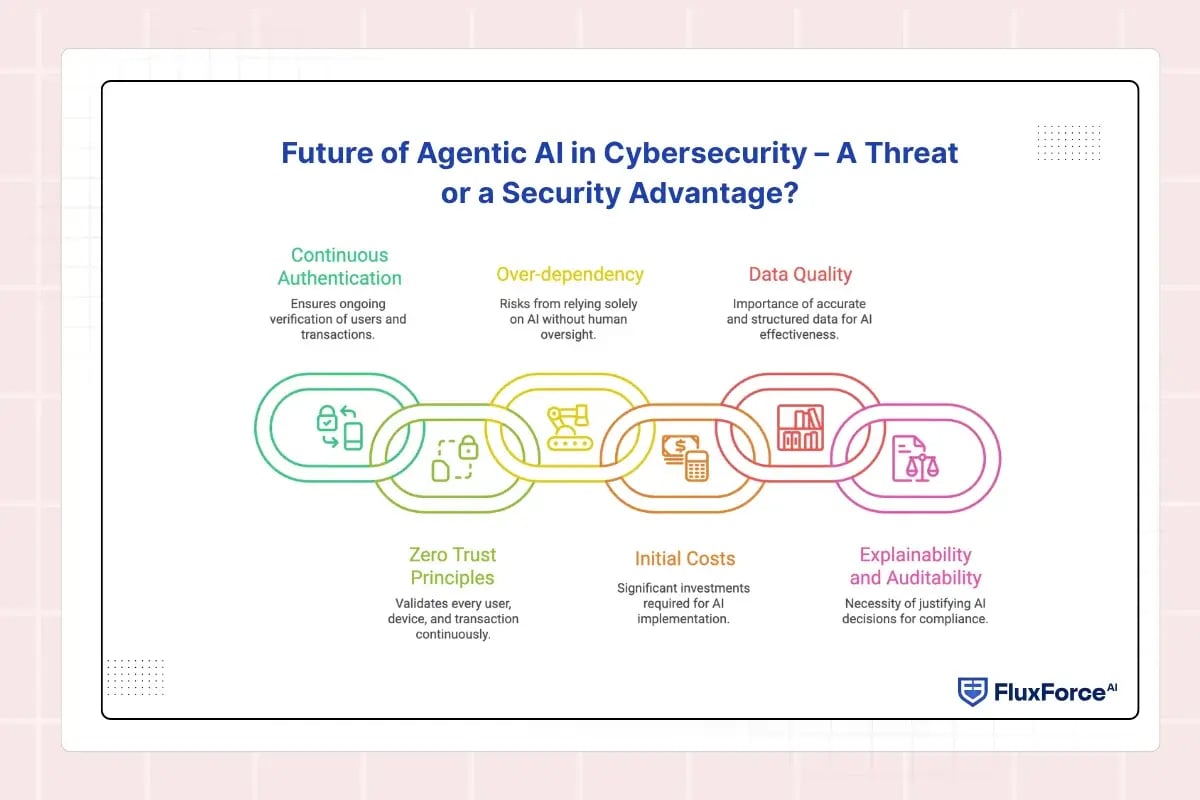 Future of Agentic AI in Cybersecurity – A Threat or a Security Advantage?

Continuous Authentication

Ensures ongoing verification of users and transactions.

Over-dependency

Risks from relying solely on AI without human oversight.

Data Quality

Importance of accurate and structured data for AI effectiveness.

Zero Trust Principles

Validates every user, device, and transaction continuously.

Initial Costs

Significant investments required for AI implementation.

Explainability and Auditability

Necessity of justifying AI decisions for compliance.

FluxForce AI